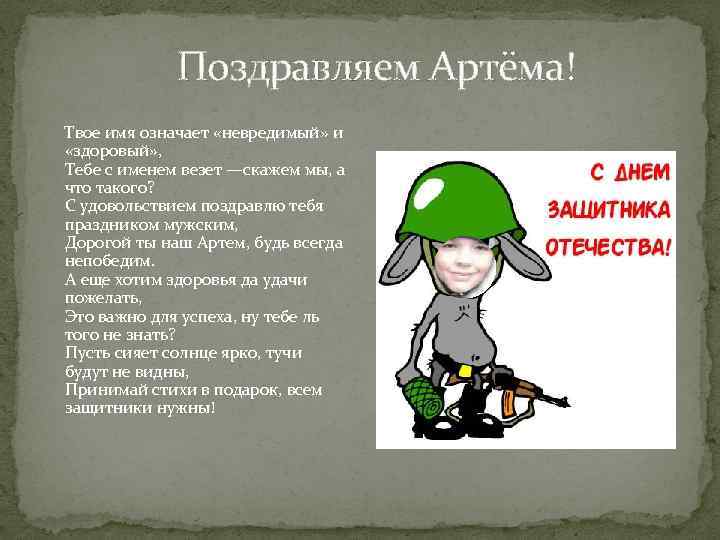 Поздравляем Артёма!

Твое имя означает «невредимый» и «здоровый»,
Тебе с именем везет —скажем мы, а что такого?
С удовольствием поздравлю тебя праздником мужским,
Дорогой ты наш Артем, будь всегда непобедим.
А еще хотим здоровья да удачи пожелать,
Это важно для успеха, ну тебе ль того не знать?
Пусть сияет солнце ярко, тучи будут не видны,
Принимай стихи в подарок, всем защитники нужны!

С ДНЕМ ЗАЩИТНИКА ОТЕЧЕСТВА!